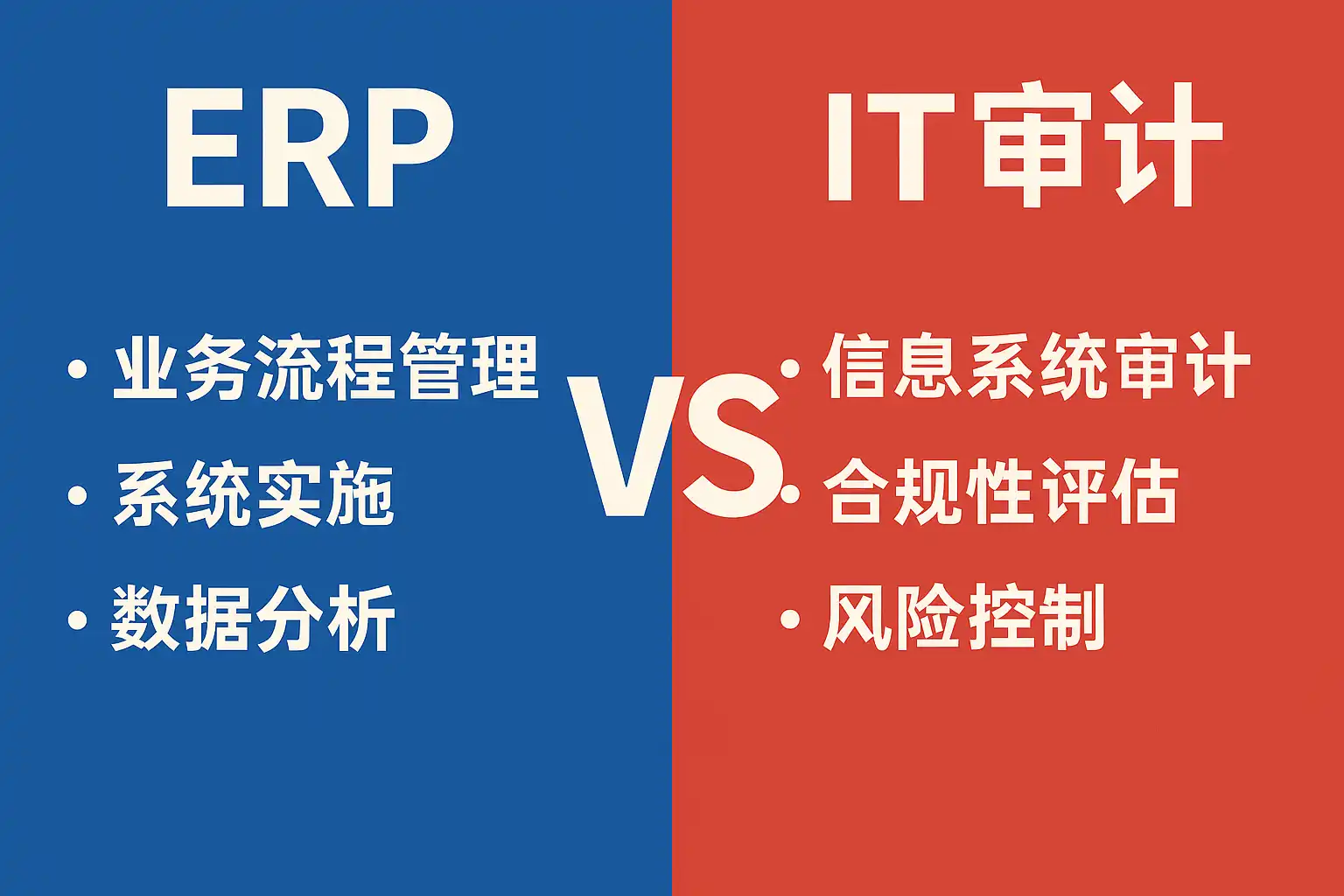 ERP

• 业务流程管理
• 系统实施
• 数据分析

VS

IT审计

• 信息系统审计
• 合规性评估
• 风险控制